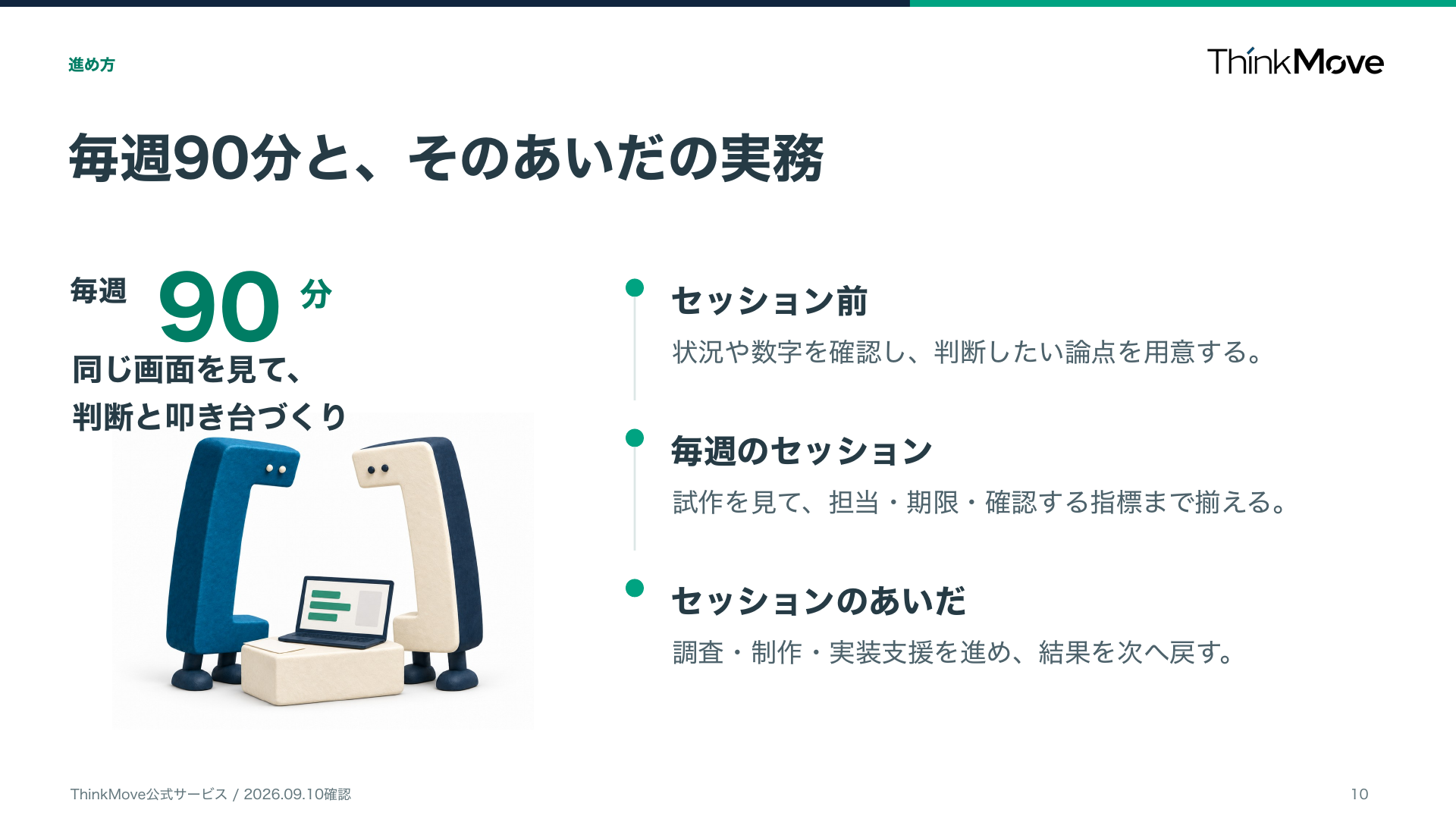 進め方

ThinkMove

毎週90分と、そのあいだの実務

毎週 90 分

同じ画面を見て、
判断と叩き台づくり

セッション前

状況や数字を確認し、判断したい論点を用意する。

毎週のセッション

試作を見て、担当・期限・確認する指標まで揃える。

セッションのあいだ

調査・制作・実装支援を進め、結果を次へ戻す。

ThinkMove公式サービス / 2026.09.10確認

10